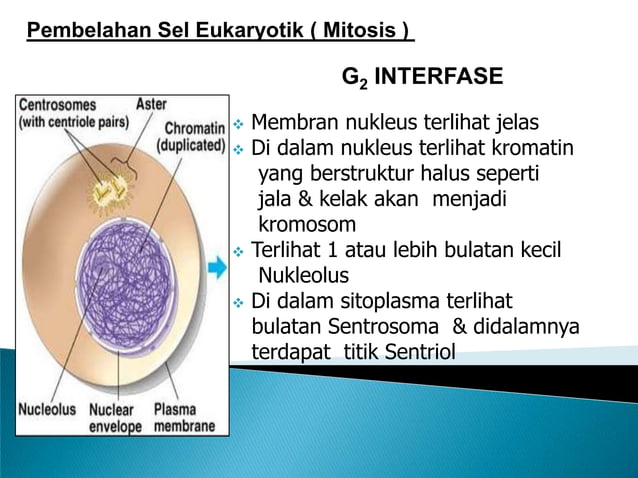 Pembelahan Sel Eukaryotik ( Mitosis )

$G_2$ INTERFASE

Centrosomes (with centriole pairs)

Aster

Chromatin (duplicated)

Nucleolus

Nuclear envelope

Plasma membrane

❖ Membran nukleus terlihat jelas
❖ Di dalam nukleus terlihat kromatin yang berstruktur halus seperti jala & kelak akan menjadi kromosom
❖ Terlihat 1 atau lebih bulatan kecil Nukleolus
❖ Di dalam sitoplasma terlihat bulatan Sentrosoma & didalamnya terdapat titik Sentriol